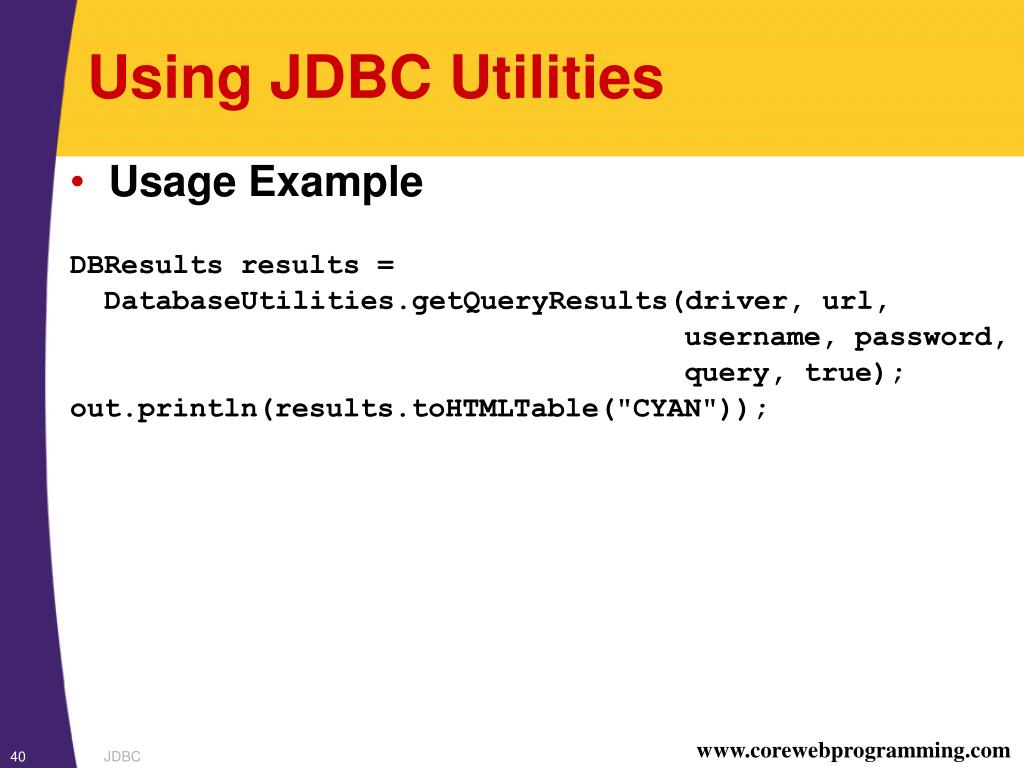 Using JDBC Utilities

• Usage Example

DBResults results =
  DatabaseUtilities.getQueryResults(driver, url,
                                    username, password,
                                    query, true);
out.println(results.toHTMLTable("CYAN"));

40 JDBC www.corewebprogramming.com